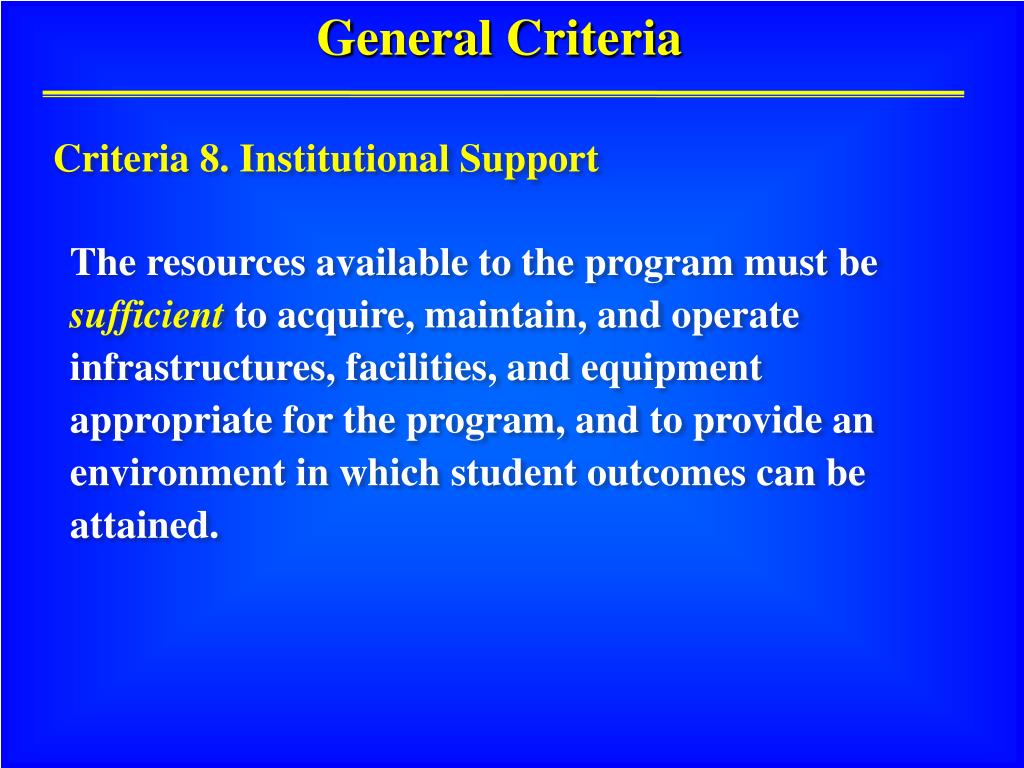 General Criteria

Criteria 8. Institutional Support

The resources available to the program must be sufficient to acquire, maintain, and operate infrastructures, facilities, and equipment appropriate for the program, and to provide an environment in which student outcomes can be attained.